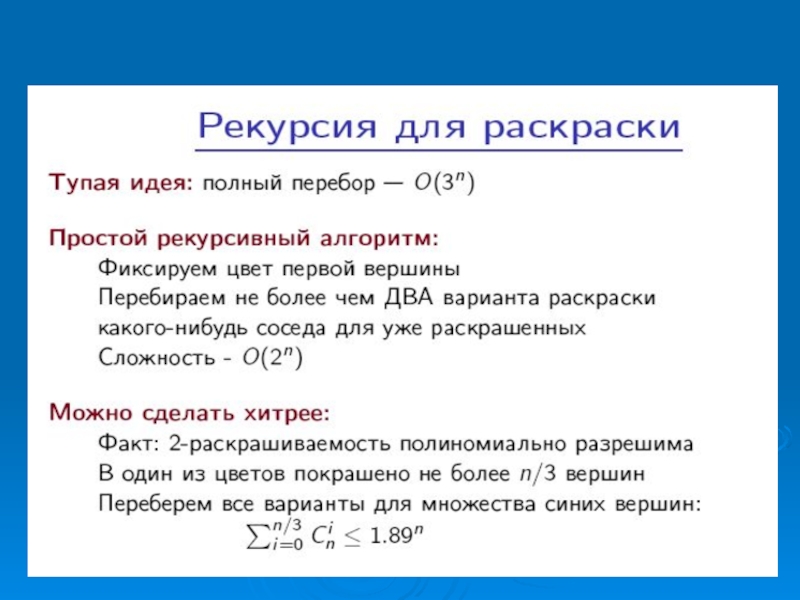 Рекурсия для раскраски

Тупая идея: полный перебор — $O(3^n)$

Простой рекурсивный алгоритм:
Фиксируем цвет первой вершины
Перебираем не более чем ДВА варианта раскраски какого-нибудь соседа для уже раскрашенных
Сложность - $O(2^n)$

Можно сделать хитрее:
Факт: 2-раскрашиваемость полиномиально разрешима
В один из цветов покрашено не более $n/3$ вершин
Переберем все варианты для множества синих вершин:
$\sum_{i=0}^{n/3} C_n^i \leq 1.89^n$